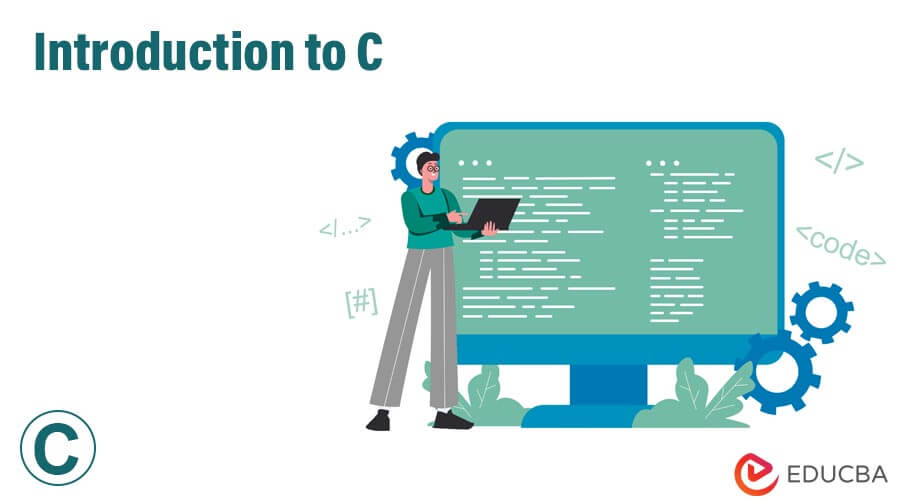 Introduction to C

</>

</...>

<code>

[#]

C

EDUCBA